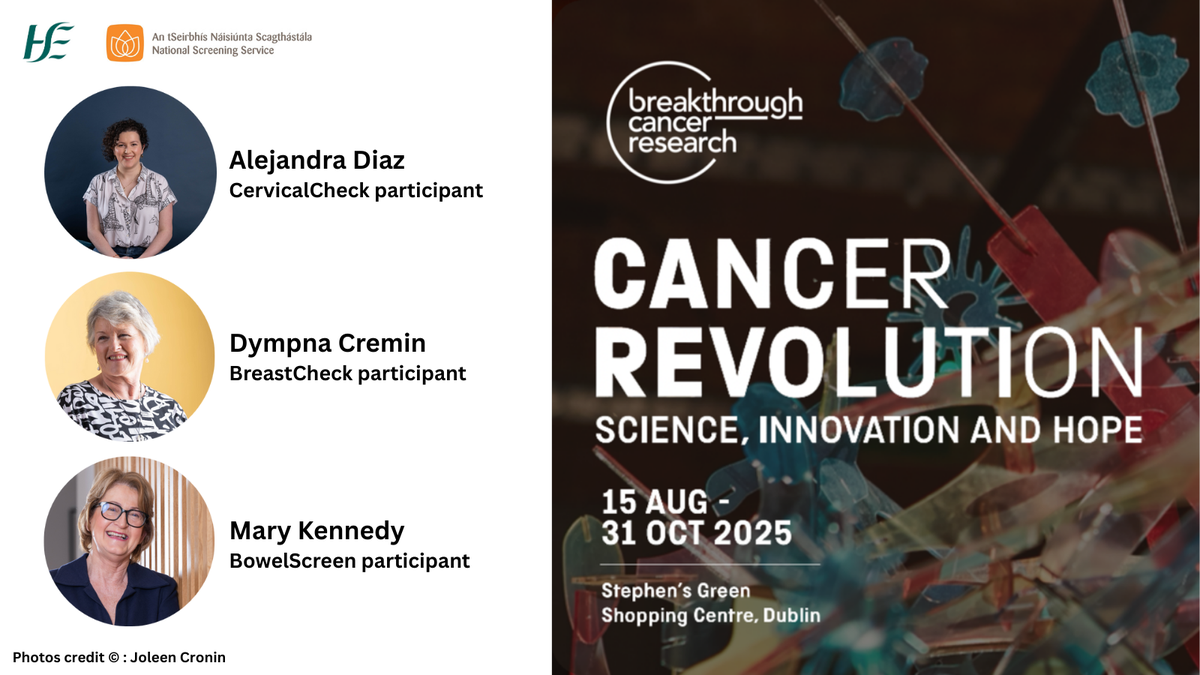 HSE

An tSeirbhís Náisiúnta Scagthástála
National Screening Service

Alejandra Diaz
CervicalCheck participant

Dympna Cremin
BreastCheck participant

Mary Kennedy
BowelScreen participant

Photos credit © : Joleen Cronin

breakthrough cancer research

CANCER REVOLUTION
SCIENCE, INNOVATION AND HOPE

15 AUG - 31 OCT 2025

Stephen's Green Shopping Centre, Dublin